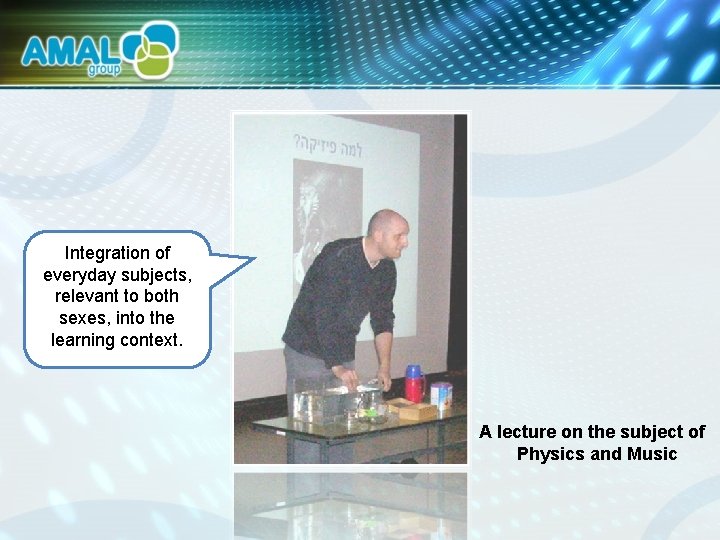 AMAL group

למה פיזיקה?

Integration of everyday subjects, relevant to both sexes, into the learning context.

A lecture on the subject of Physics and Music